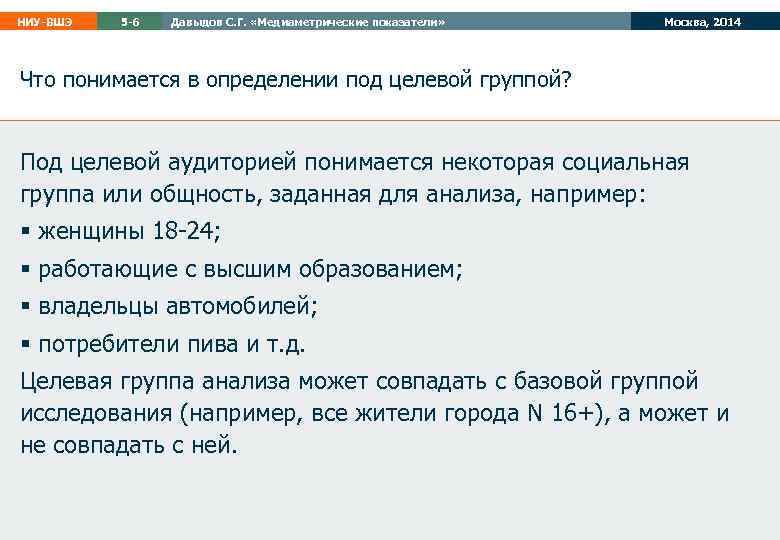 НИУ-ВШЭ 5-6 Давыдов С.Г. «Медиаметрические показатели» Москва, 2014

Что понимается в определении под целевой группой?

Под целевой аудиторией понимается некоторая социальная группа или общность, заданная для анализа, например:

▪ женщины 18-24;

▪ работающие с высшим образованием;

▪ владельцы автомобилей;

▪ потребители пива и т.д.

Целевая группа анализа может совпадать с базовой группой исследования (например, все жители города N 16+), а может и не совпадать с ней.